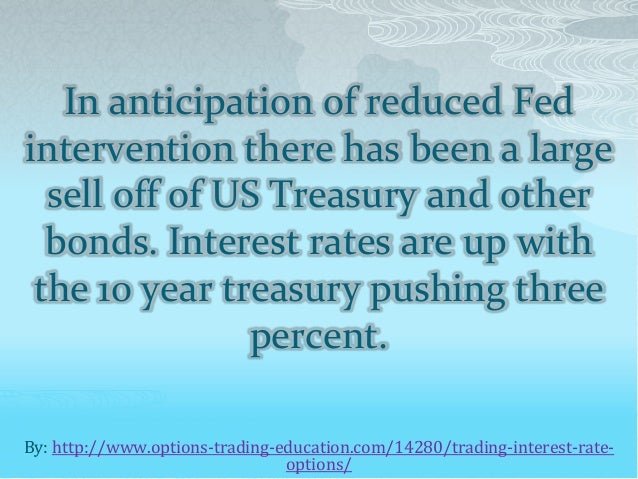 In anticipation of reduced Fed intervention there has been a large sell off of US Treasury and other bonds. Interest rates are up with the 10 year treasury pushing three percent.

By: http://www.options-trading-education.com/14280/trading-interest-rate-options/